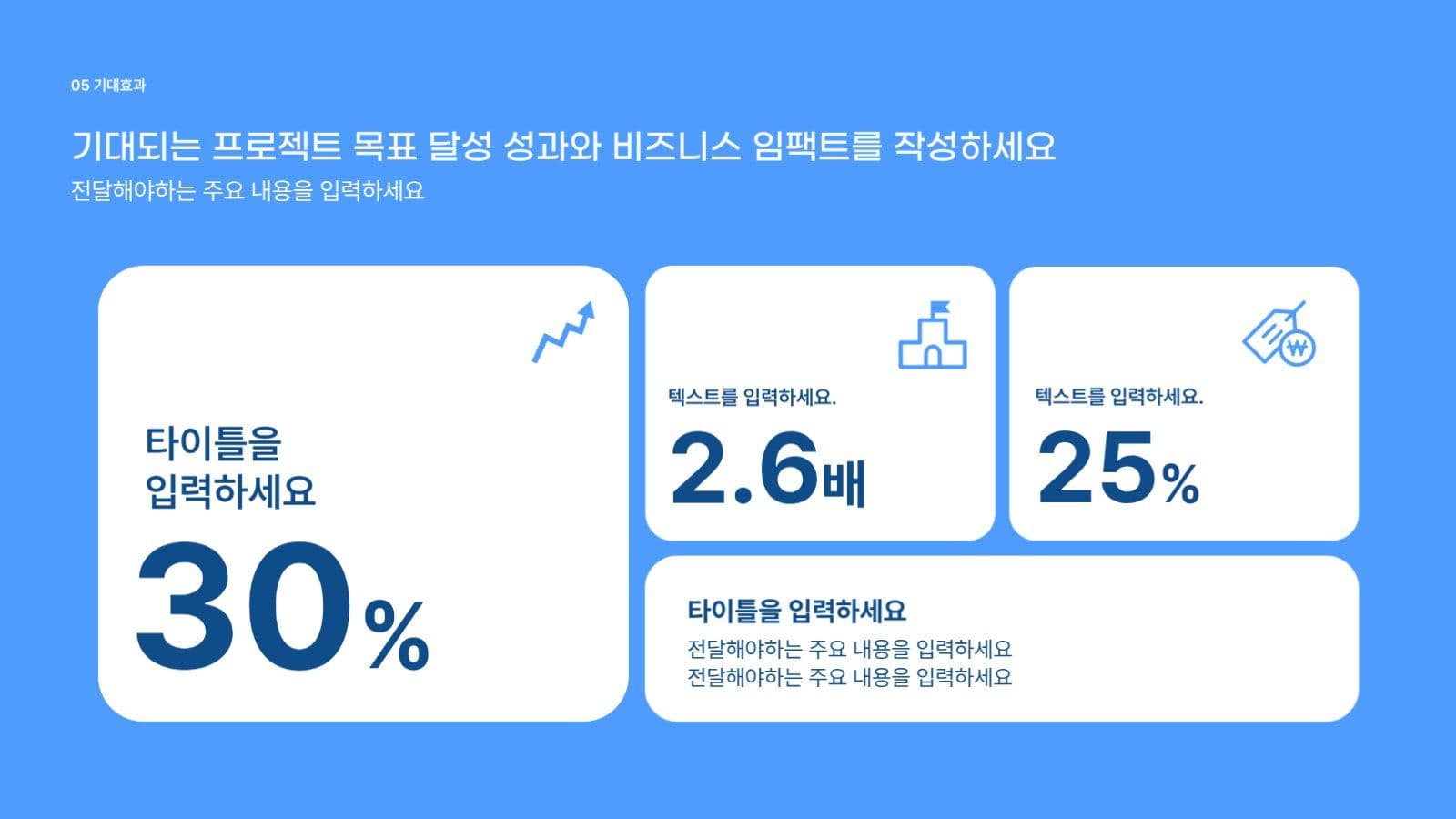 05 기대효과

기대되는 프로젝트 목표 달성 성과와 비즈니스 임팩트를 작성하세요
전달해야하는 주요 내용을 입력하세요

타이틀을
입력하세요

30%

텍스트를 입력하세요.

2.6배

텍스트를 입력하세요.

25%

타이틀을 입력하세요
전달해야하는 주요 내용을 입력하세요
전달해야하는 주요 내용을 입력하세요